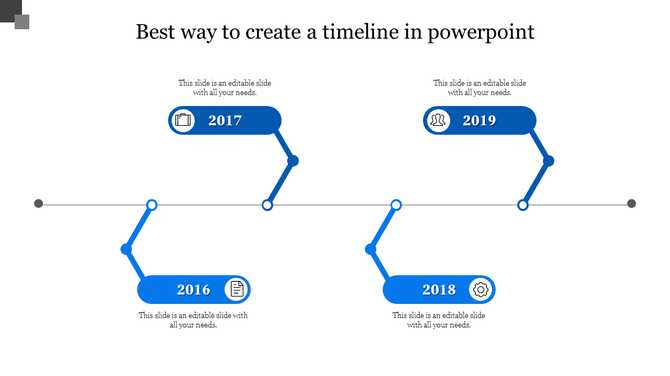 Best way to create a timeline in powerpoint

This slide is an editable slide with all your needs.

2017

This slide is an editable slide with all your needs.

2019

2016

This slide is an editable slide with all your needs.

2018

This slide is an editable slide with all your needs.